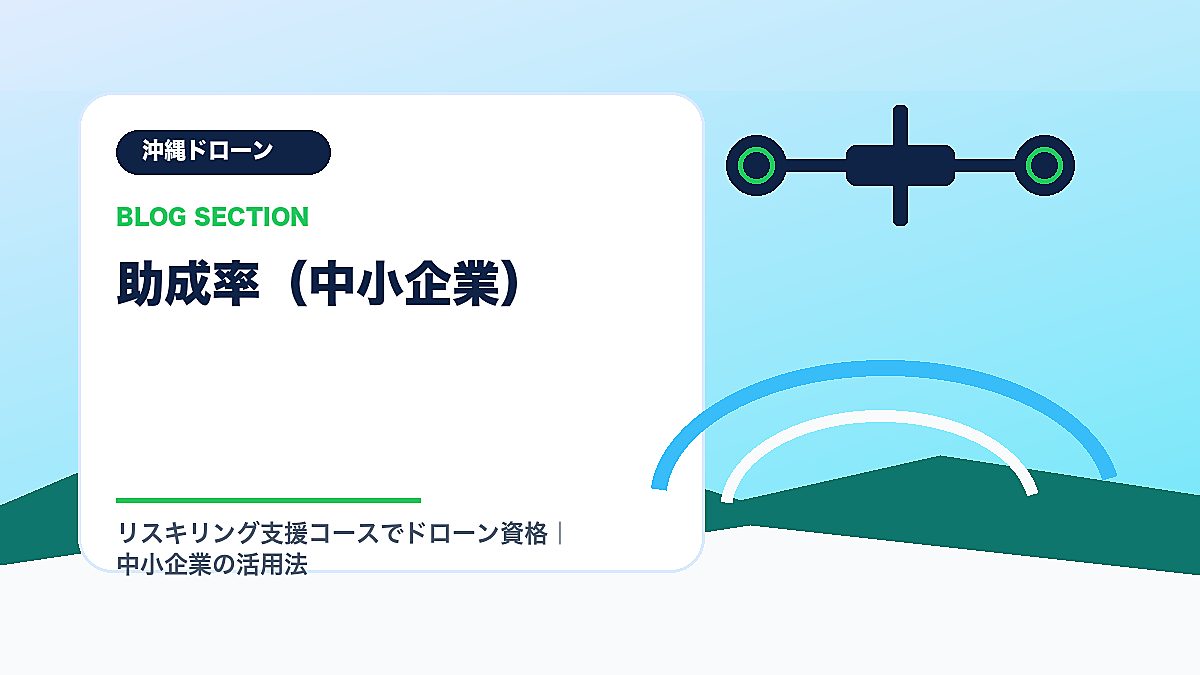 沖縄ドローン

BLOG SECTION

助成率（中小企業）

リスキリング支援コースでドローン資格｜中小企業の活用法